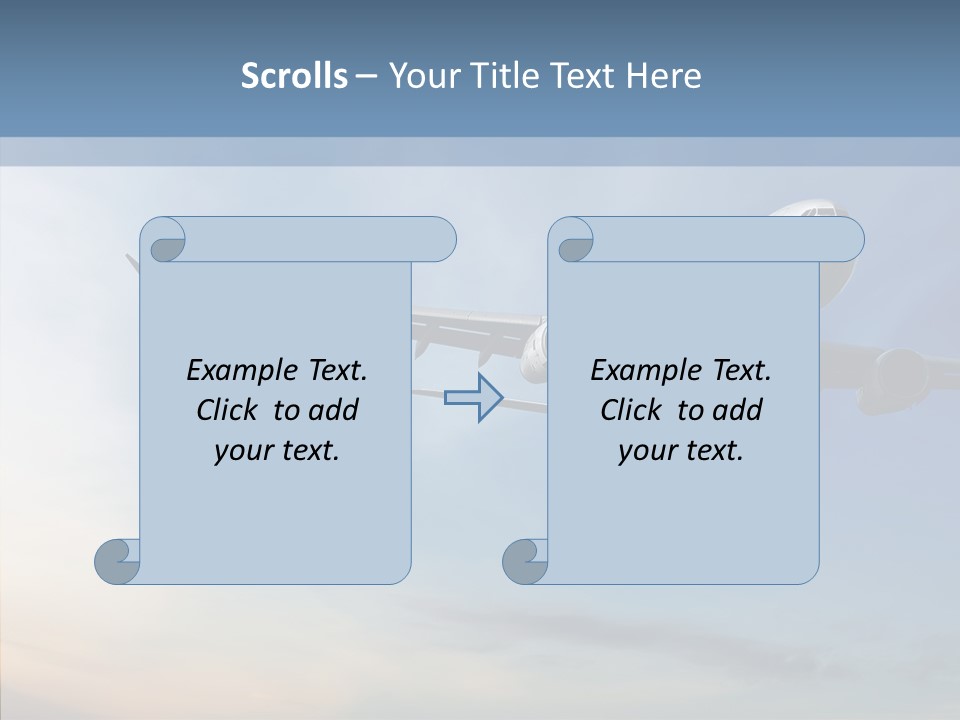 Scrolls – Your Title Text Here

Example Text. Click to add your text.

Example Text. Click to add your text.